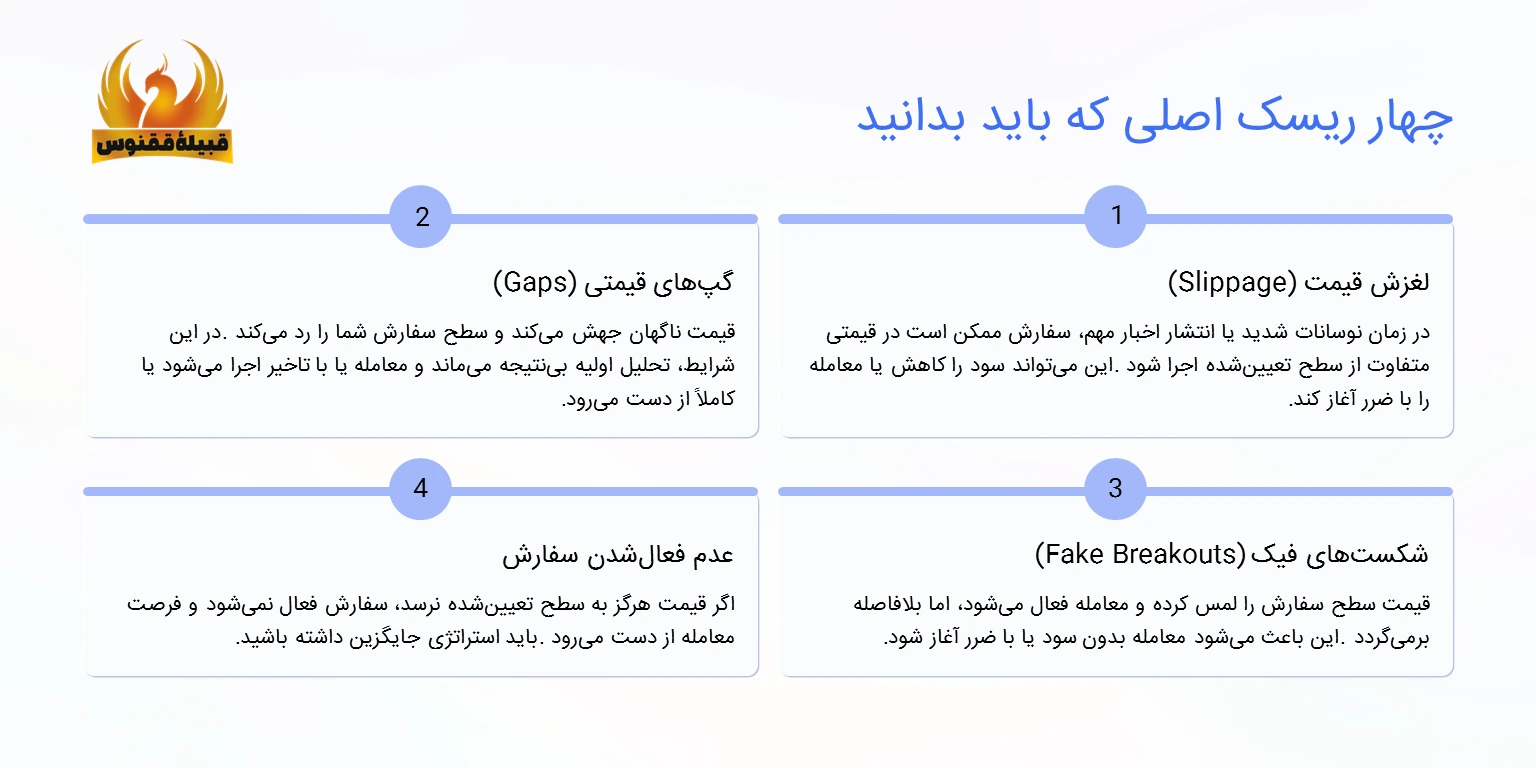 قبیلهٔ ققنوس

چهار ریسک اصلی که باید بدانید

1

لغزش قیمت (Slippage)

در زمان نوسانات شدید یا انتشار اخبار مهم، سفارش ممکن است در قیمتی متفاوت از سطح تعیین‌شده اجرا شود .این می‌تواند سود را کاهش یا معامله را با ضرر آغاز کند.

2

گپ‌های قیمتی (Gaps)

قیمت ناگهان جهش می‌کند و سطح سفارش شما را رد می‌کند .در این شرایط، تحلیل اولیه بی‌نتیجه می‌ماند و معامله یا با تاخیر اجرا می‌شود یا کاملاً از دست می‌رود.

3

شکست‌های فیک (Fake Breakouts)

قیمت سطح سفارش را لمس کرده و معامله فعال می‌شود، اما بلافاصله برمی‌گردد .این باعث می‌شود معامله بدون سود یا با ضرر آغاز شود.

4

عدم فعال‌شدن سفارش

اگر قیمت هرگز به سطح تعیین‌شده نرسد، سفارش فعال نمی‌شود و فرصت معامله از دست می‌رود .باید استراتژی جایگزین داشته باشید.